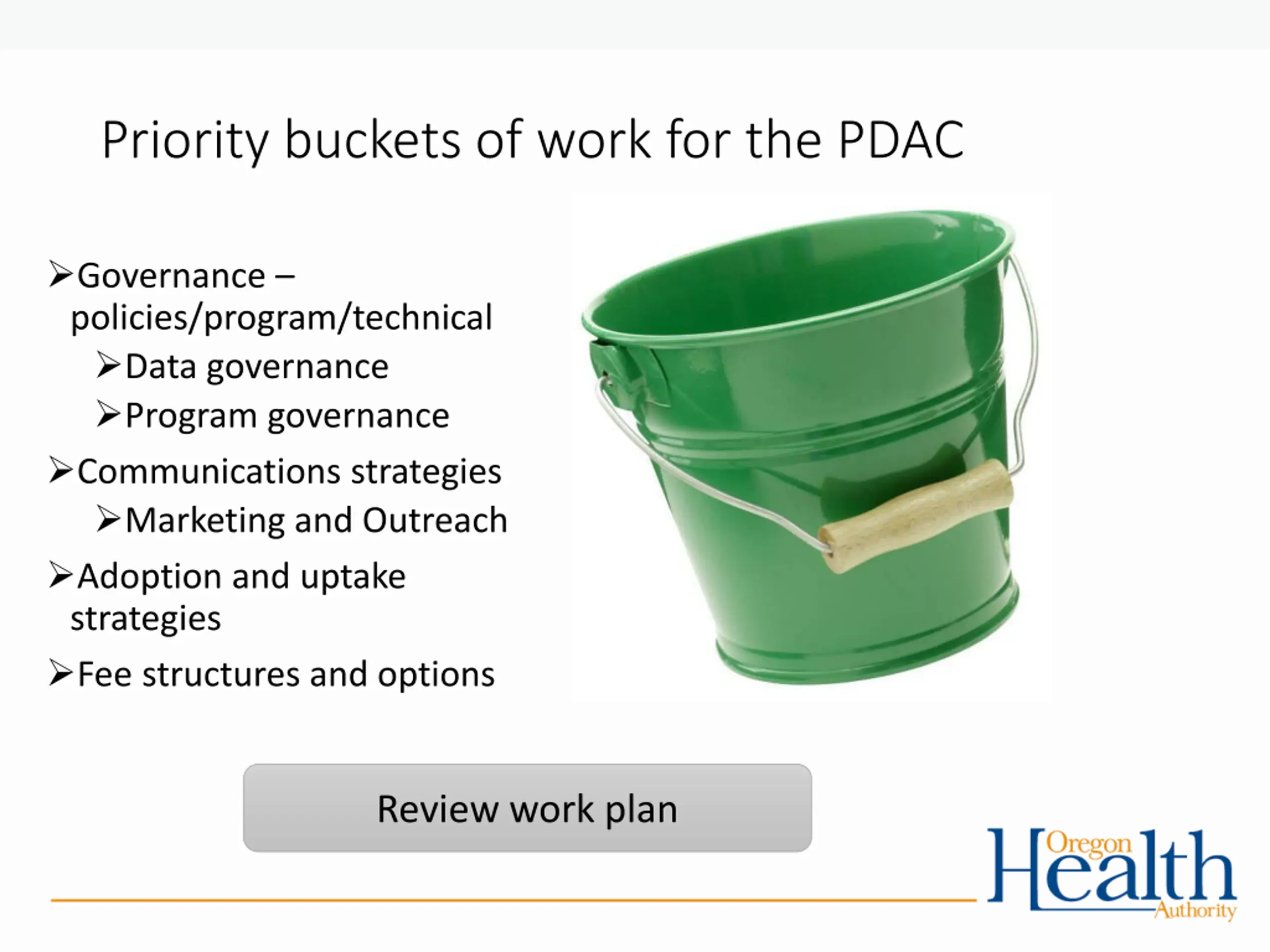 Priority buckets of work for the PDAC

➢Governance – policies/program/technical
➢Data governance
➢Program governance
➢Communications strategies
➢Marketing and Outreach
➢Adoption and uptake strategies
➢Fee structures and options

Review work plan

Oregon Health Authority